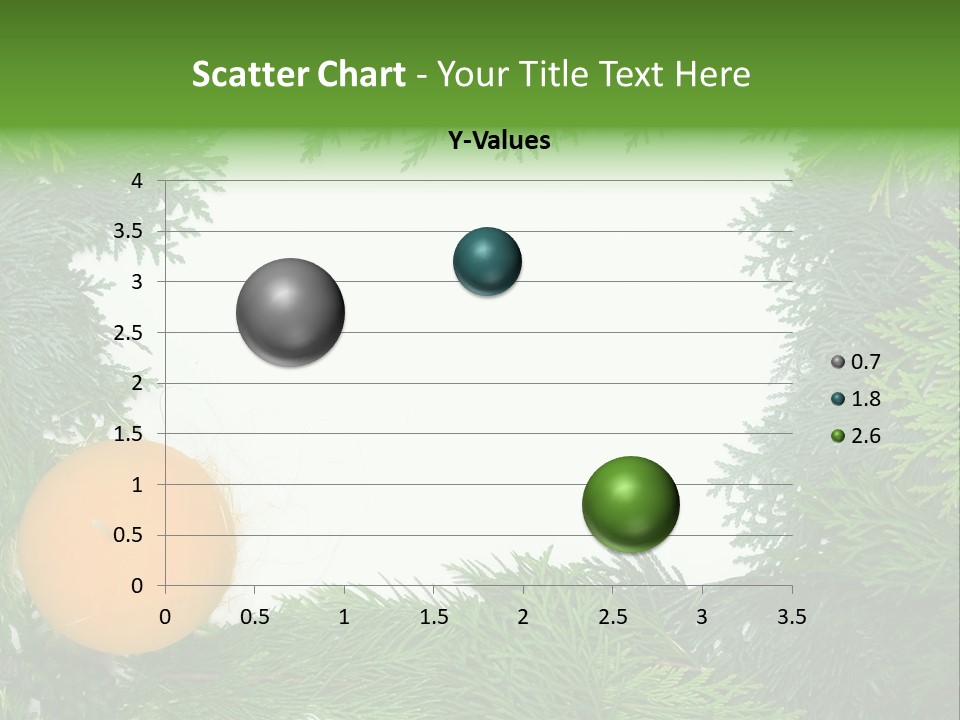 Scatter Chart - Your Title Text Here

Y-Values

4
3.5
3
2.5
2
1.5
1
0.5
0

0 0.5 1 1.5 2 2.5 3 3.5

0.7
1.8
2.6